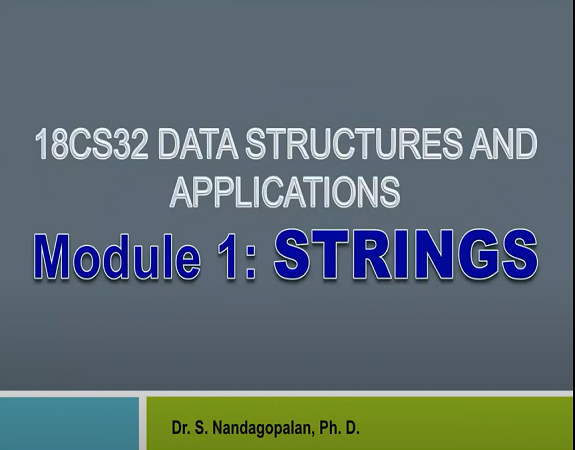 18CS32 DATA STRUCTURES AND APPLICATIONS

Module 1: STRINGS

Dr. S. Nandagopalan, Ph. D.